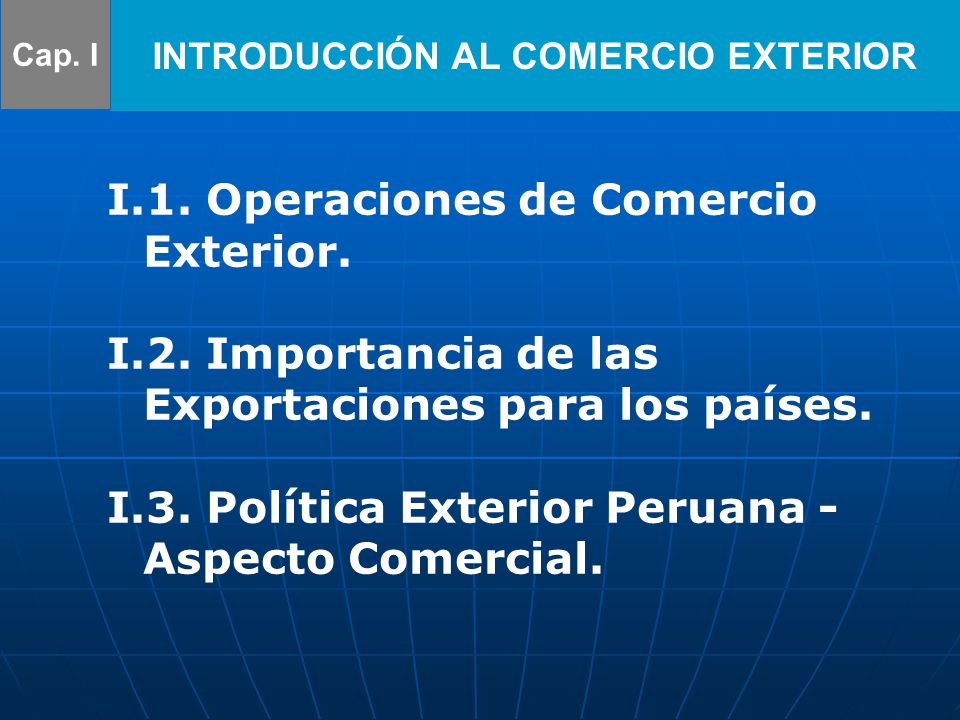 Cap. I

INTRODUCCIÓN AL COMERCIO EXTERIOR

I.1. Operaciones de Comercio Exterior.

I.2. Importancia de las Exportaciones para los países.

I.3. Política Exterior Peruana - Aspecto Comercial.